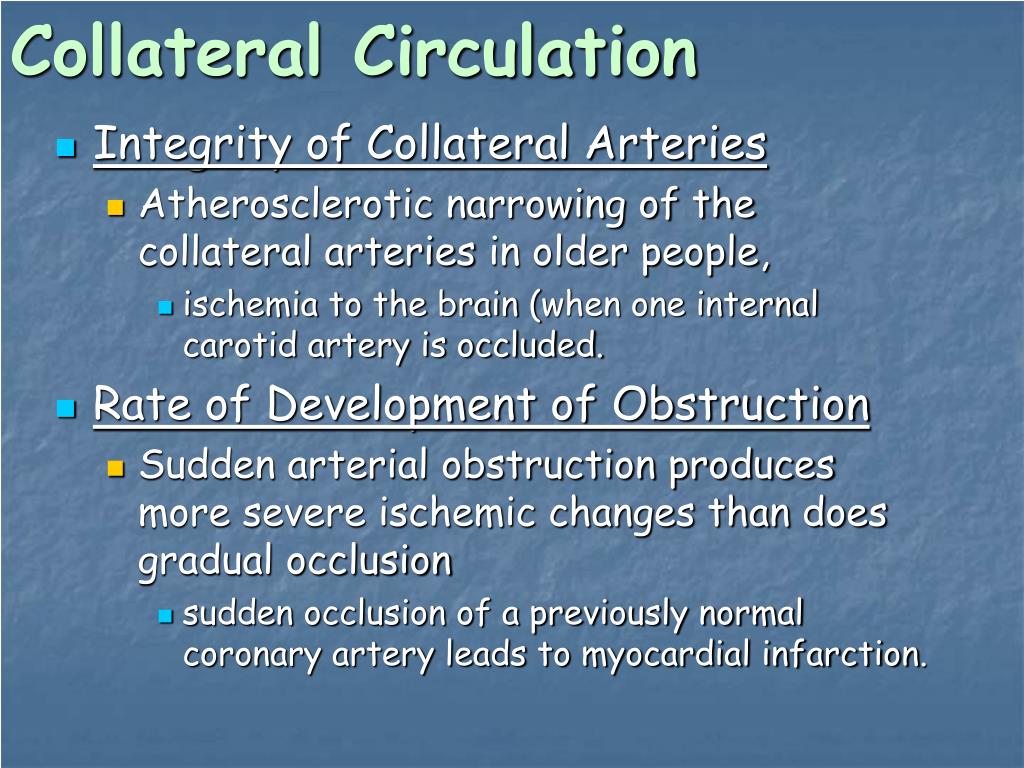 Collateral Circulation

Integrity of Collateral Arteries

Atherosclerotic narrowing of the collateral arteries in older people,

ischemia to the brain (when one internal carotid artery is occluded.

Rate of Development of Obstruction

Sudden arterial obstruction produces more severe ischemic changes than does gradual occlusion

sudden occlusion of a previously normal coronary artery leads to myocardial infarction.